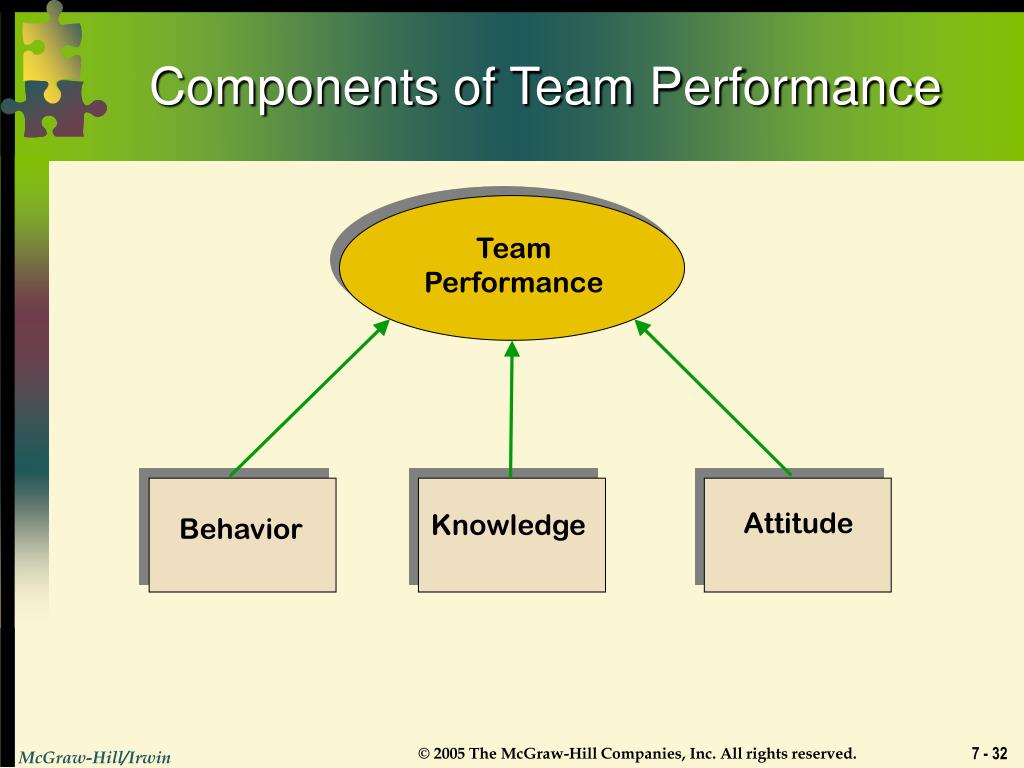 Components of Team Performance

Team Performance

Behavior

Knowledge

Attitude

McGraw-Hill/Irwin

© 2005 The McGraw-Hill Companies, Inc. All rights reserved.

7 - 32